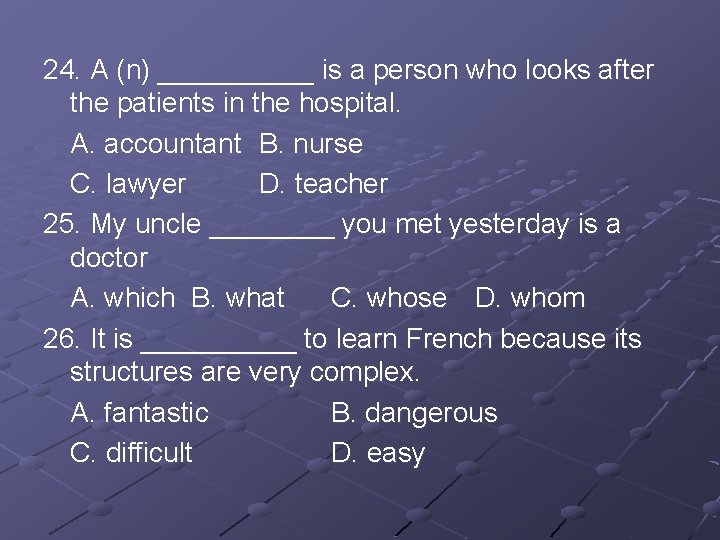 24. A (n) __________ is a person who looks after the patients in the hospital.

A. accountant B. nurse

C. lawyer D. teacher

25. My uncle ________ you met yesterday is a doctor

A. which B. what C. whose D. whom

26. It is __________ to learn French because its structures are very complex.

A. fantastic B. dangerous

C. difficult D. easy